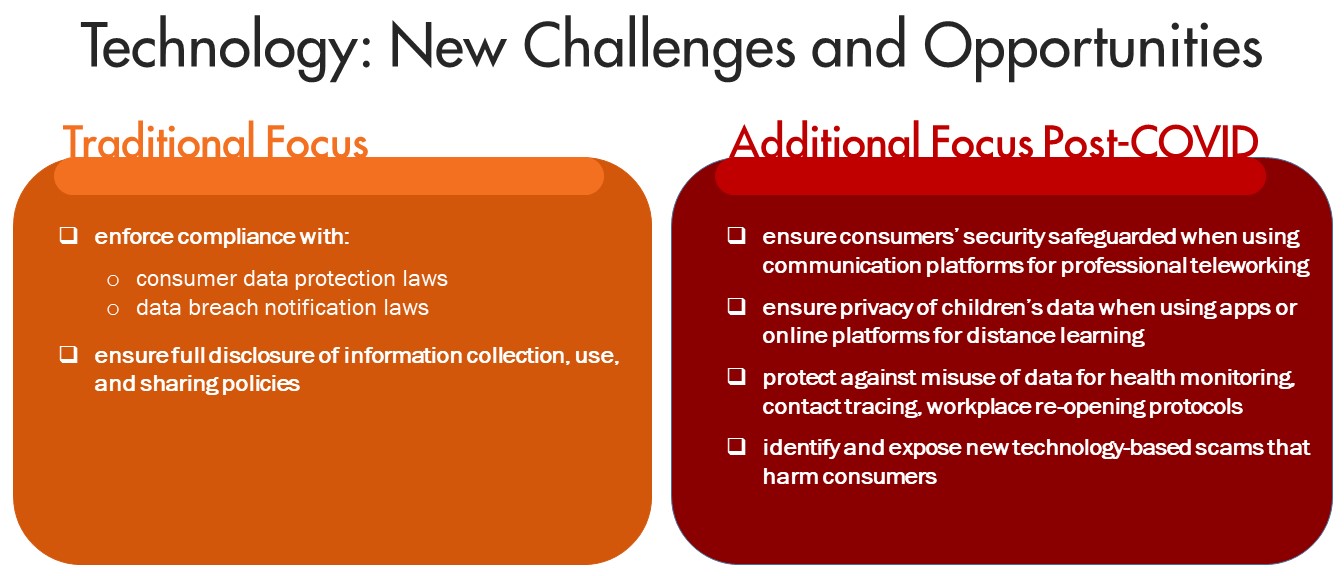 Technology: New Challenges and Opportunities

Traditional Focus

❑ enforce compliance with:

○ consumer data protection laws
○ data breach notification laws

❑ ensure full disclosure of information collection, use, and sharing policies

Additional Focus Post-COVID

❑ ensure consumers' security safeguarded when using communication platforms for professional teleworking

❑ ensure privacy of children's data when using apps or online platforms for distance learning

❑ protect against misuse of data for health monitoring, contact tracing, workplace re-opening protocols

❑ identify and expose new technology-based scams that harm consumers